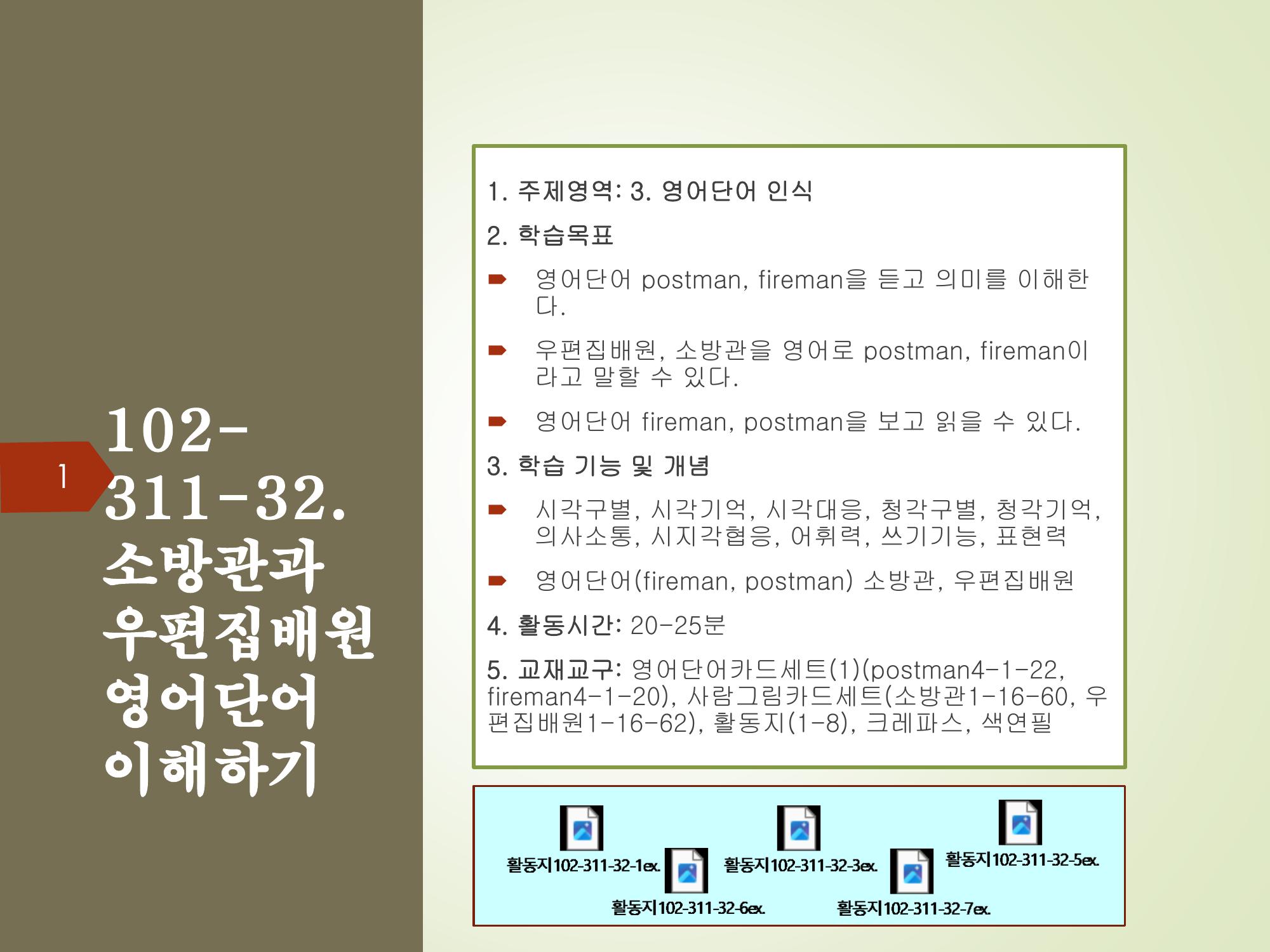 1

102-311-32. 소방관과 우편집배원 영어단어 이해하기

1. 주제영역: 3. 영어단어 인식

2. 학습목표

영어단어 postman, fireman을 듣고 의미를 이해한다.

우편집배원, 소방관을 영어로 postman, fireman이라고 말할 수 있다.

영어단어 fireman, postman을 보고 읽을 수 있다.

3. 학습 기능 및 개념

시각구별, 시각기억, 시각대응, 청각구별, 청각기억, 의사소통, 시지각협응, 어휘력, 쓰기기능, 표현력

영어단어(fireman, postman) 소방관, 우편집배원

4. 활동시간: 20-25분

5. 교재교구: 영어단어카드세트(1)(postman4-1-22, fireman4-1-20), 사람그림카드세트(소방관1-16-60, 우편집배원1-16-62), 활동지(1-8), 크레파스, 색연필

활동지102-311-32-1ex.
활동지102-311-32-3ex.
활동지102-311-32-5ex.
활동지102-311-32-6ex.
활동지102-311-32-7ex.